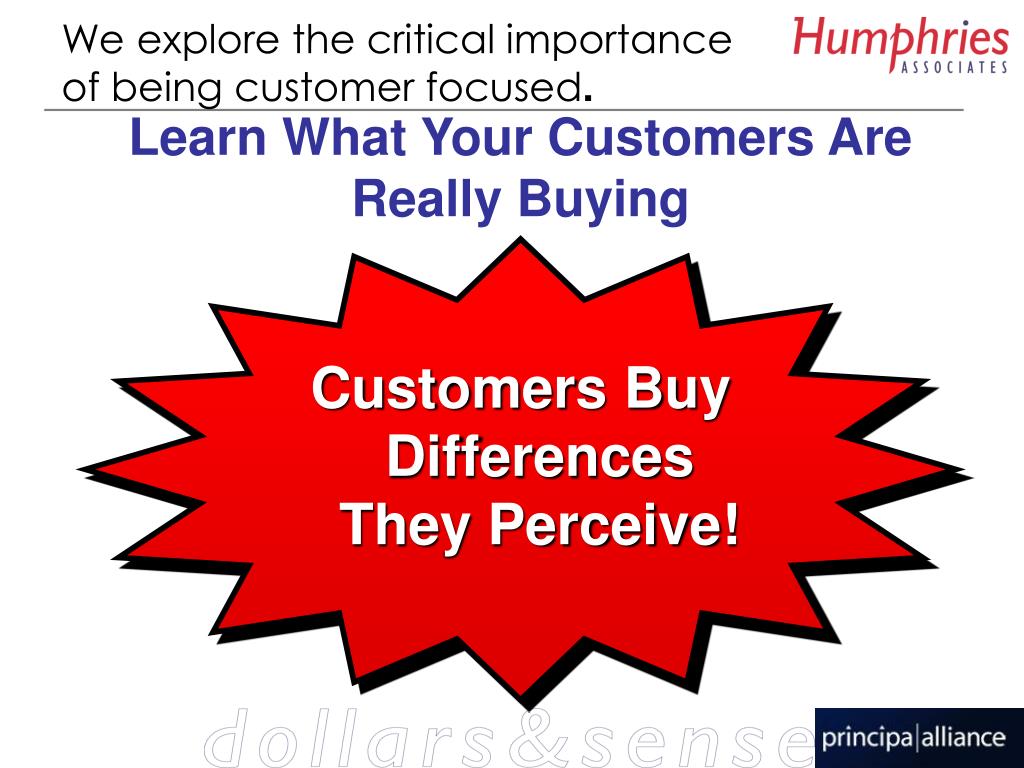 We explore the critical importance of being customer focused.

Humphries
ASSOCIATES

Learn What Your Customers Are Really Buying

Customers Buy Differences They Perceive!

dollars&sense

principa|alliance